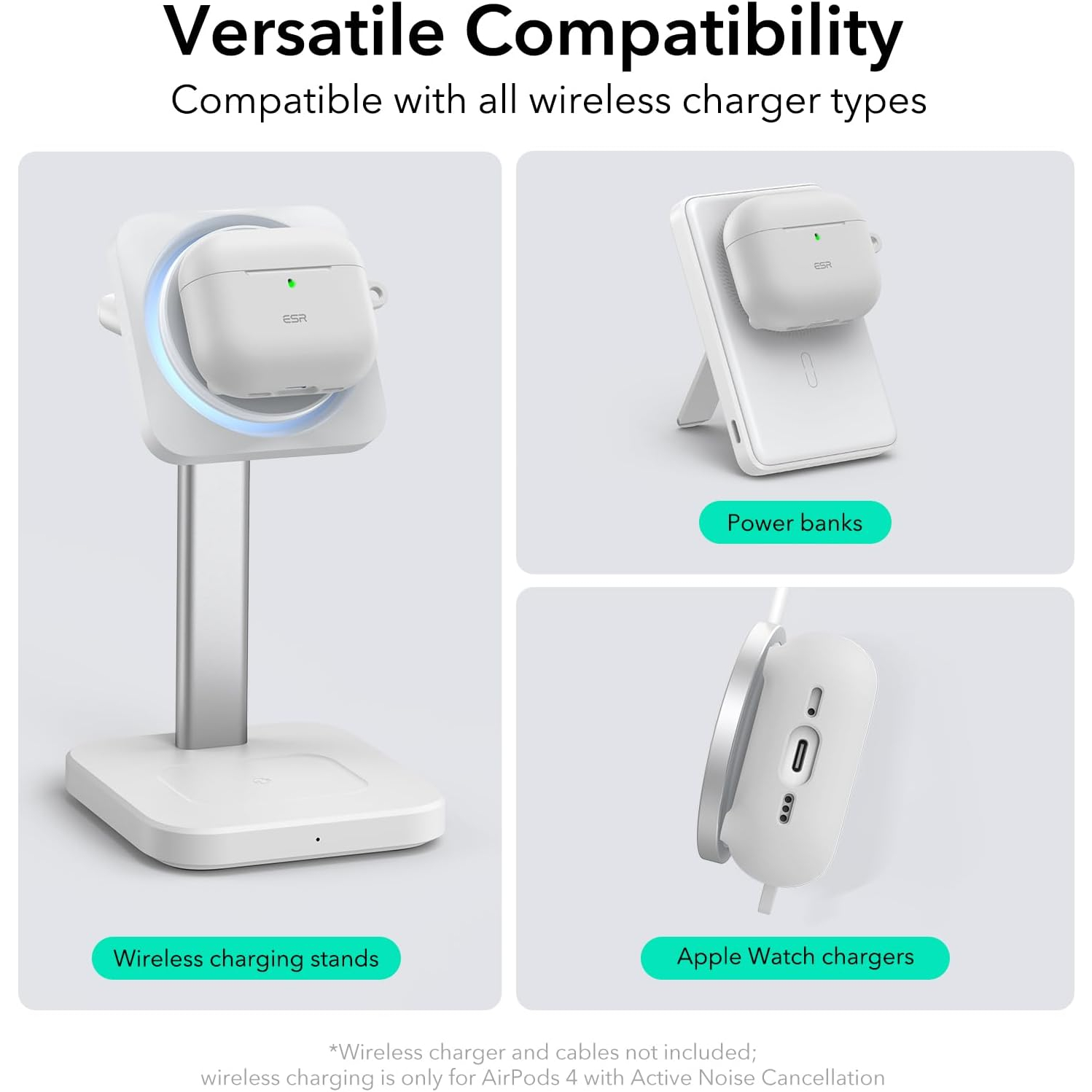 Versatile Compatibility

Compatible with all wireless charger types

ESR

Wireless charging stands

ESR

Power banks

Apple Watch chargers

*Wireless charger and cables not included;
wireless charging is only for AirPods 4 with Active Noise Cancellation